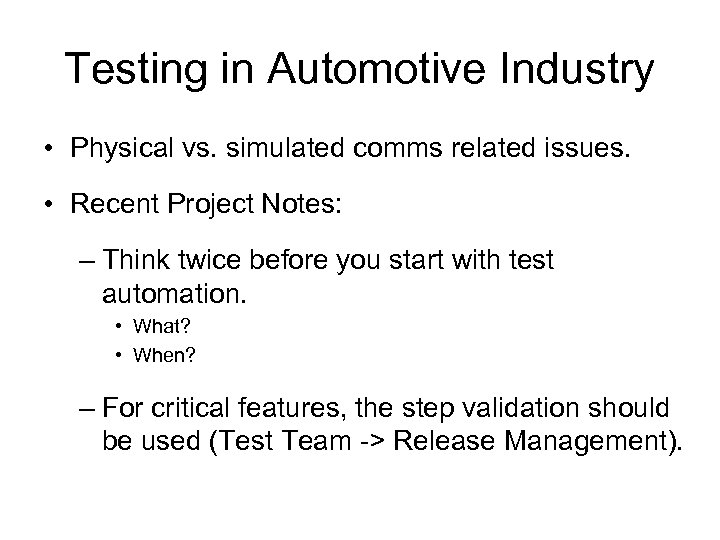 Testing in Automotive Industry

• Physical vs. simulated comms related issues.

• Recent Project Notes:

– Think twice before you start with test automation.

• What?
• When?

– For critical features, the step validation should be used (Test Team -> Release Management).